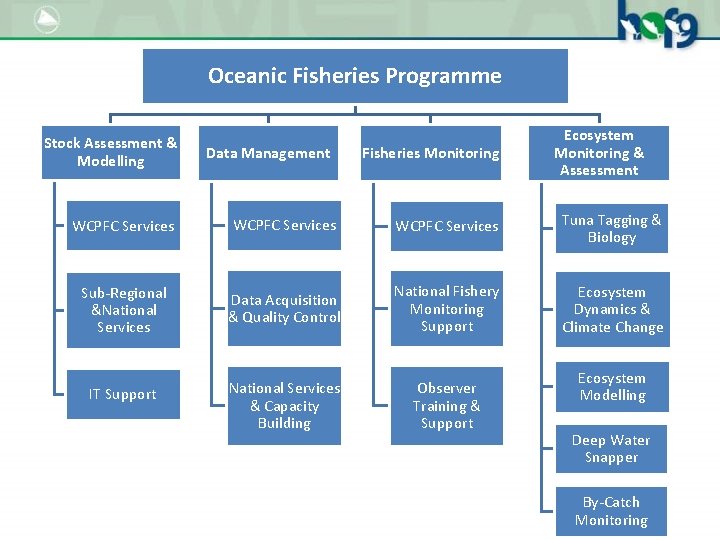 hof9

Oceanic Fisheries Programme

Stock Assessment & Modelling

WCPFC Services

Sub-Regional &National Services

IT Support

Data Management

WCPFC Services

Data Acquisition & Quality Control

National Services & Capacity Building

Fisheries Monitoring

WCPFC Services

National Fishery Monitoring Support

Observer Training & Support

Ecosystem Monitoring & Assessment

Tuna Tagging & Biology

Ecosystem Dynamics & Climate Change

Ecosystem Modelling

Deep Water Snapper

By-Catch Monitoring